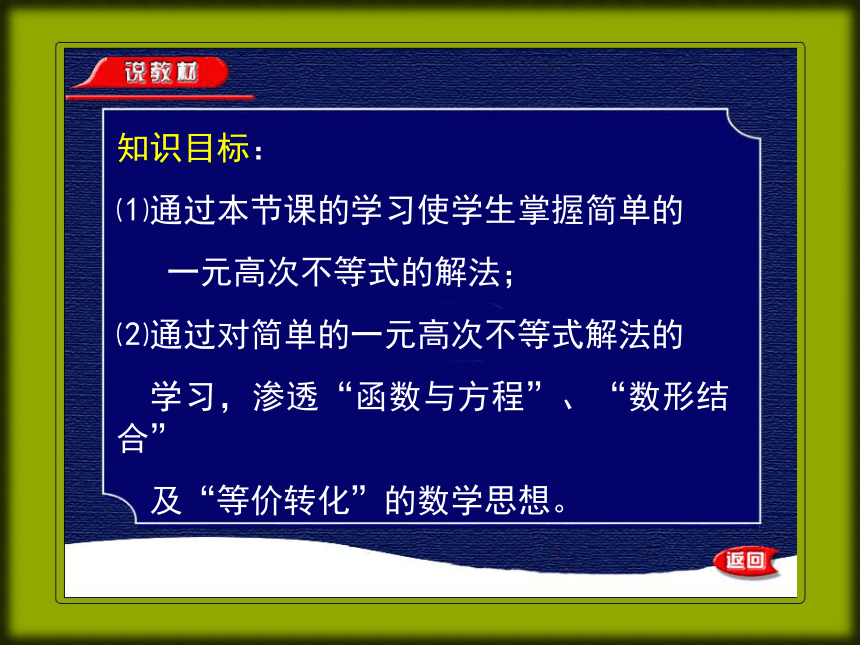 说教材

知识目标：

⑴通过本节课的学习使学生掌握简单的一元高次不等式的解法；

⑵通过对简单的一元高次不等式解法的学习，渗透“函数与方程”、“数形结合”及“等价转化”的数学思想。

返回